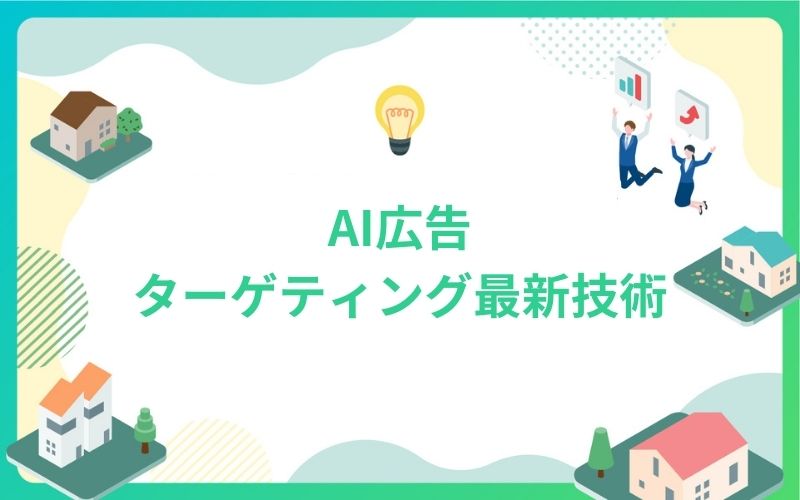 AI広告
ターゲティング最新技術